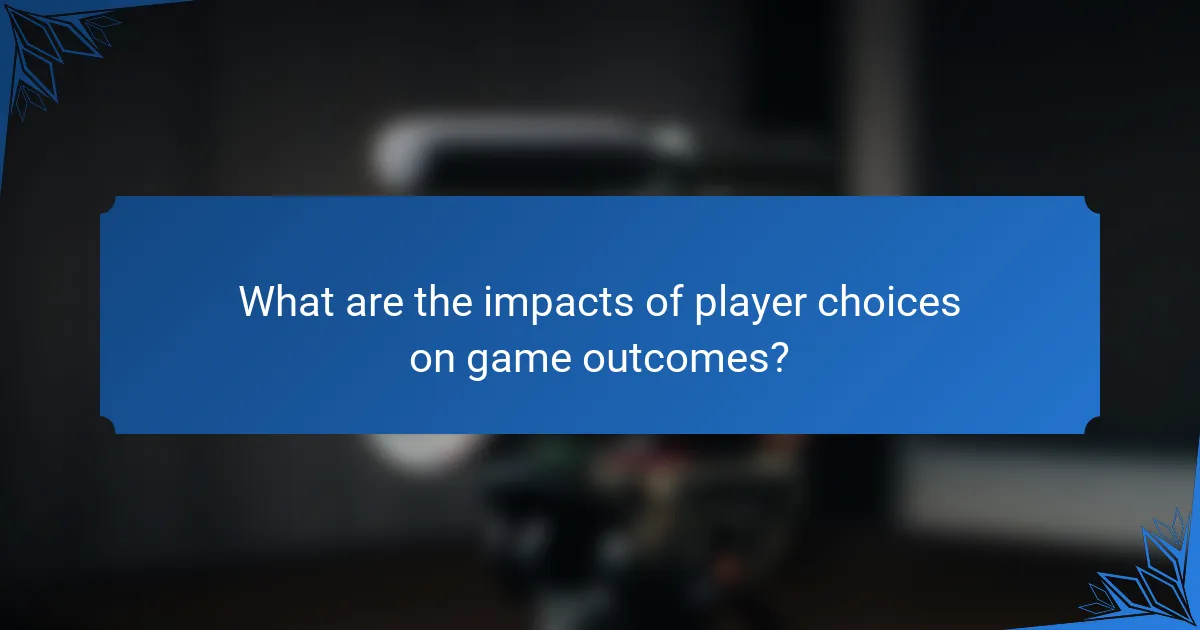 What are the impacts of player choices on game outcomes?